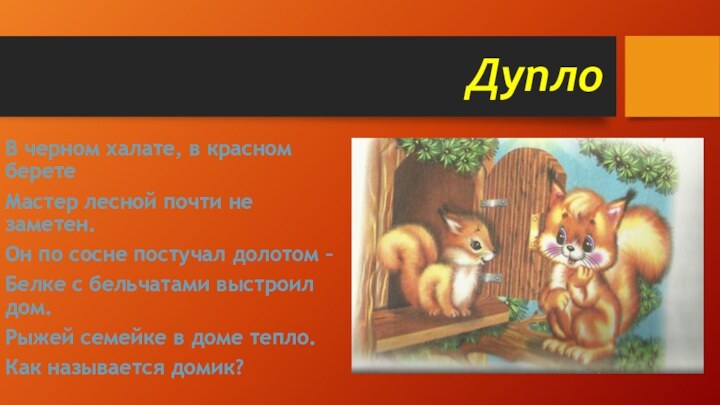 Дупло

В черном халате, в красном берете

Мастер лесной почти не заметен.

Он по сосне постучал долотом –

Белке с бельчатами выстроил дом.

Рыжей семейке в доме тепло.

Как называется домик?